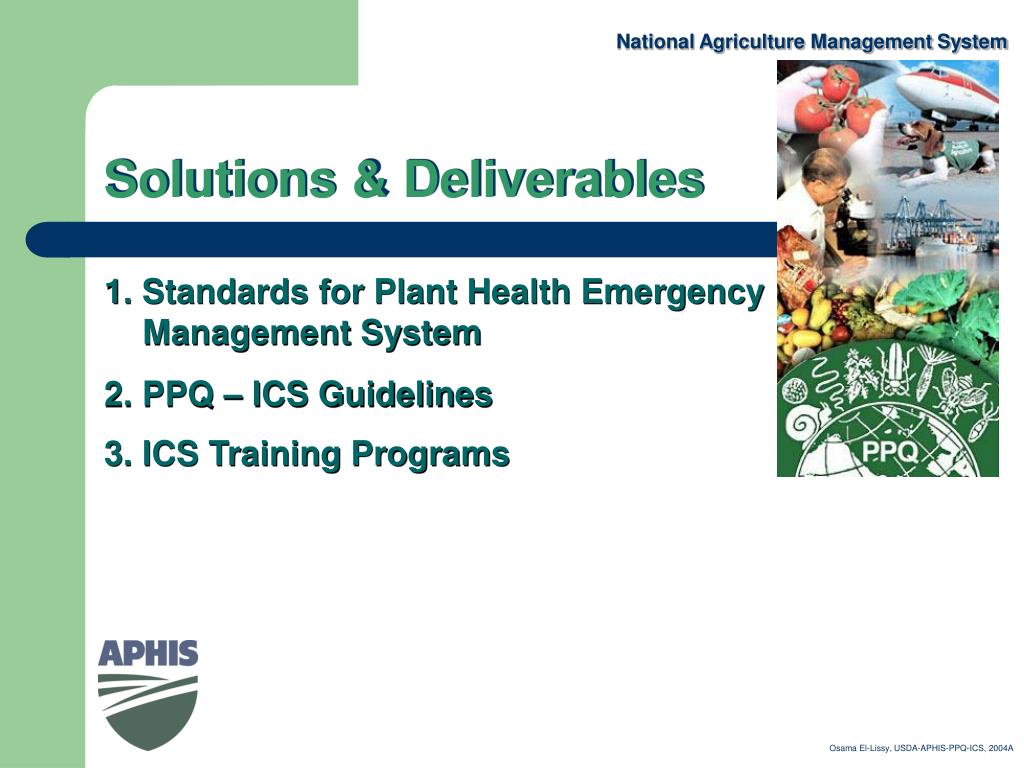 National Agriculture Management System

Solutions & Deliverables

1. Standards for Plant Health Emergency Management System

2. PPQ – ICS Guidelines

3. ICS Training Programs

PPQ

APHIS

Osama El-Lissy, USDA-APHIS-PPQ-ICS, 2004A